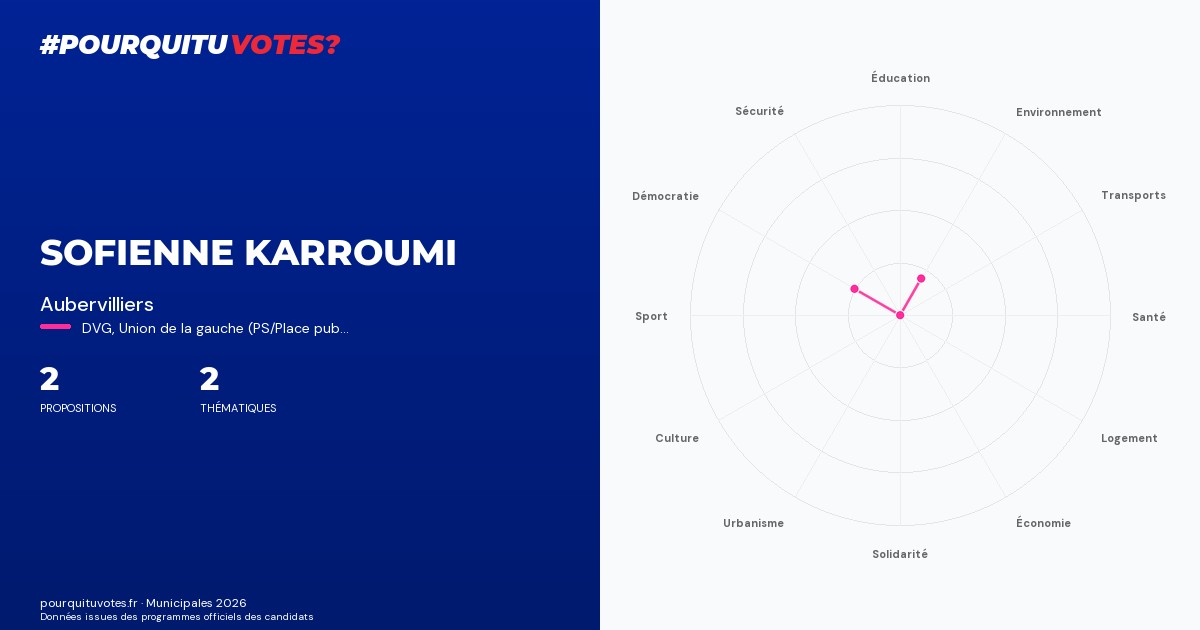 #POURQUITUVOTES?

SOFIENNE KARROUMI

Aubervilliers

DVG, Union de la gauche (PS/Place pub...

2
PROPOSITIONS

2
THÉMATIQUES

pourquituvotes.fr · Municipales 2026
Données issues des programmes officiels des candidats

Éducation
Environnement
Transports
Santé
Logement
Économie
Solidarité
Urbanisme
Culture
Sport
Démocratie
Sécurité